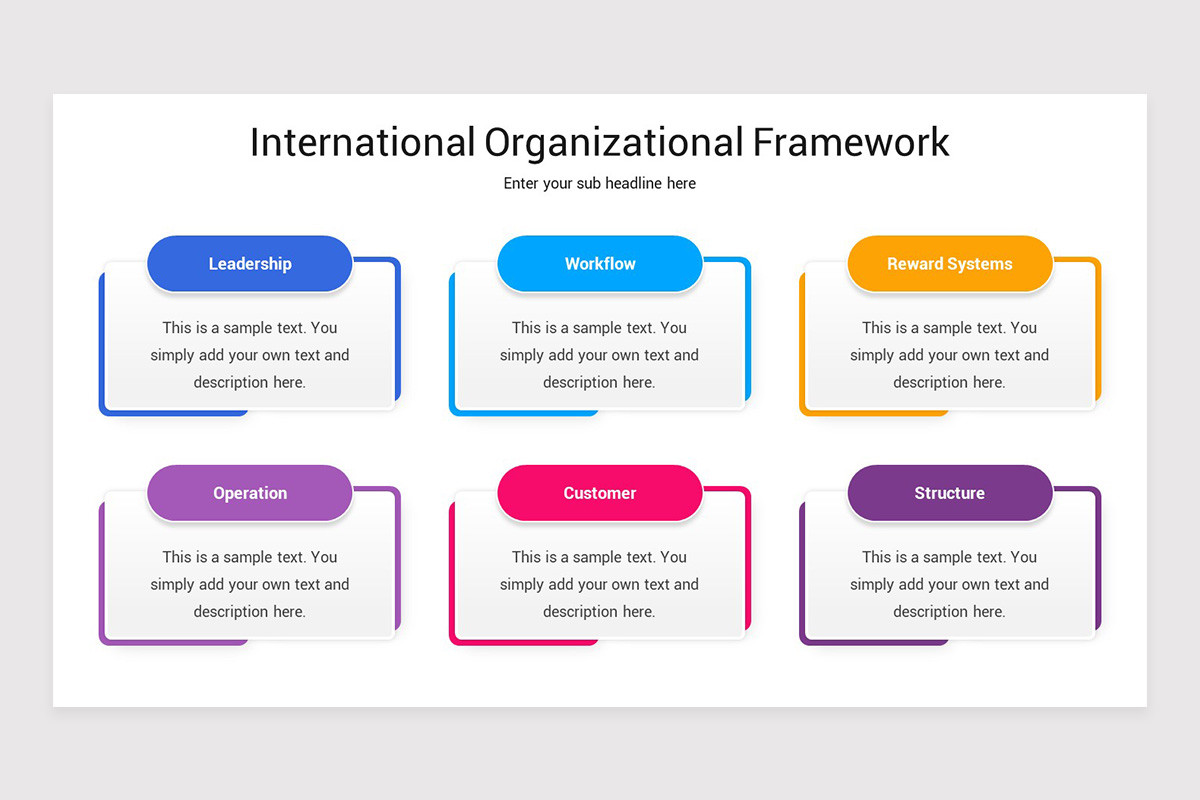 International Organizational Framework

Enter your sub headline here

Leadership

This is a sample text. You simply add your own text and description here.

Workflow

This is a sample text. You simply add your own text and description here.

Reward Systems

This is a sample text. You simply add your own text and description here.

Operation

This is a sample text. You simply add your own text and description here.

Customer

This is a sample text. You simply add your own text and description here.

Structure

This is a sample text. You simply add your own text and description here.